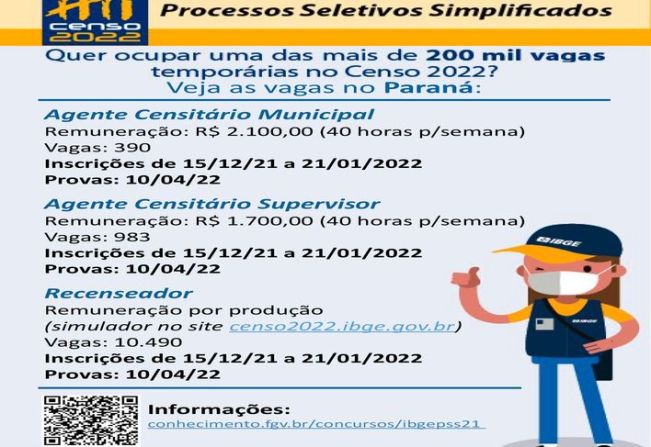 censo 2022

Processos Seletivos Simplificados

Quer ocupar uma das mais de 200 mil vagas temporárias no Censo 2022?
Veja as vagas no Paraná:

Agente Censitário Municipal
Remuneração: R$ 2.100,00 (40 horas p/semana)
Vagas: 390
Inscrições de 15/12/21 a 21/01/2022
Provas: 10/04/22

Agente Censitário Supervisor
Remuneração: R$ 1.700,00 (40 horas p/semana)
Vagas: 983
Inscrições de 15/12/21 a 21/01/2022
Provas: 10/04/22

Recenseador
Remuneração por produção
(simulador no site censo2022.ibge.gov.br)
Vagas: 10.490
Inscrições de 15/12/21 a 21/01/2022
Provas: 10/04/22

IBGE

IBGE

Informações:
conhecimento.fgv.br/concursos/ibgepss21